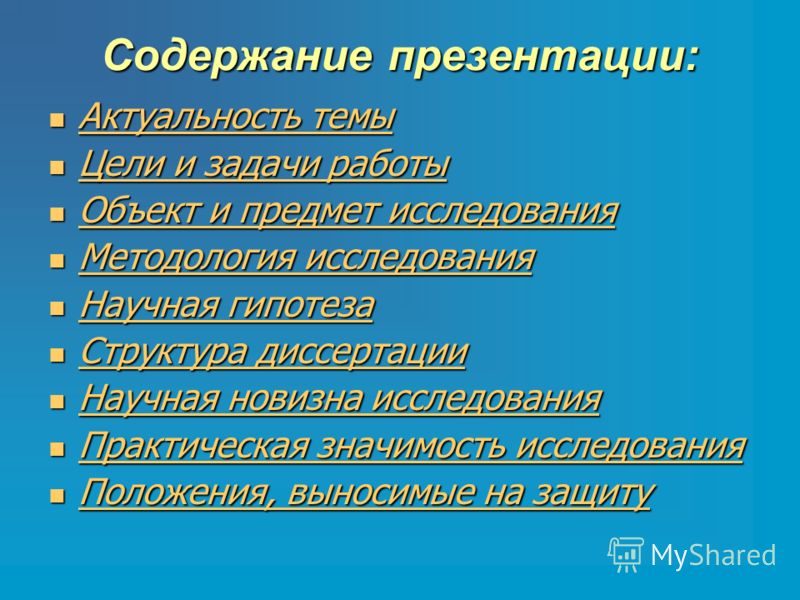 Содержание презентации:

- Актуальность темы
- Цели и задачи работы
- Объект и предмет исследования
- Методология исследования
- Научная гипотеза
- Структура диссертации
- Научная новизна исследования
- Практическая значимость исследования
- Положения, выносимые на защиту

MyShared